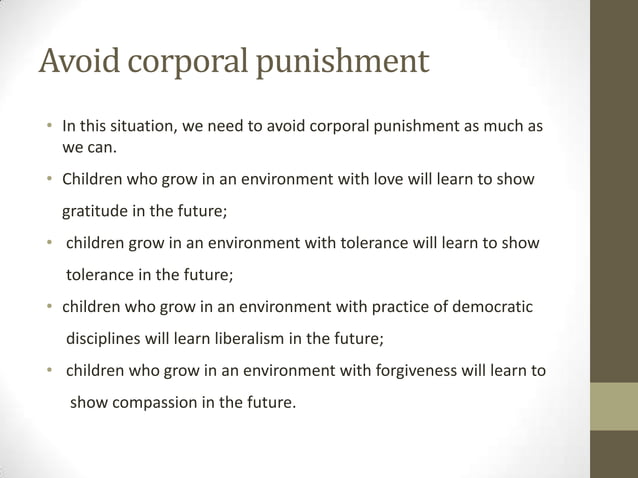 Avoid corporal punishment

• In this situation, we need to avoid corporal punishment as much as we can.

• Children who grow in an environment with love will learn to show gratitude in the future;

• children grow in an environment with tolerance will learn to show tolerance in the future;

• children who grow in an environment with practice of democratic disciplines will learn liberalism in the future;

• children who grow in an environment with forgiveness will learn to show compassion in the future.